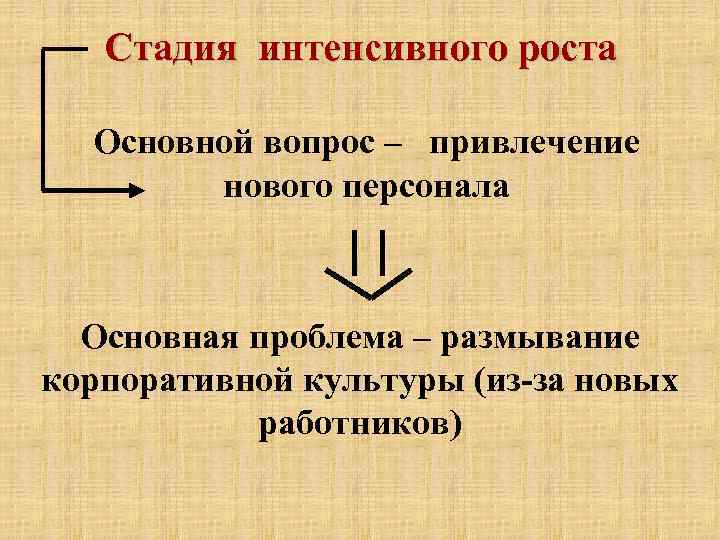 Стадия интенсивного роста

Основной вопрос – привлечение нового персонала

Основная проблема – размывание корпоративной культуры (из-за новых работников)